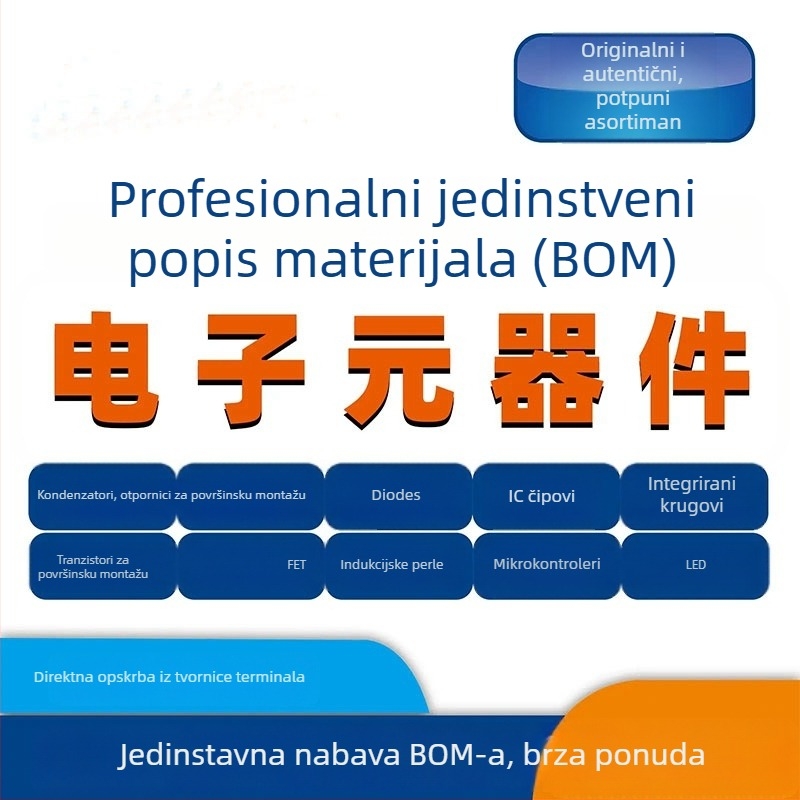 Originalni i autentični, potpuni asortiman

Profesionalni jedinstveni popis materijala (BOM)

电子元器件

Kondenzatori, otpornici za površinsku montažu

Diodes

IC čipovi

Integrirani krugovi

Tranzistori za površinsku montažu

FET

Indukcijske perle

Mikrokontroleri

LED

Direktna opskrba iz tvornice terminala

Jedinstavna nabava BOM-a, brza ponuda